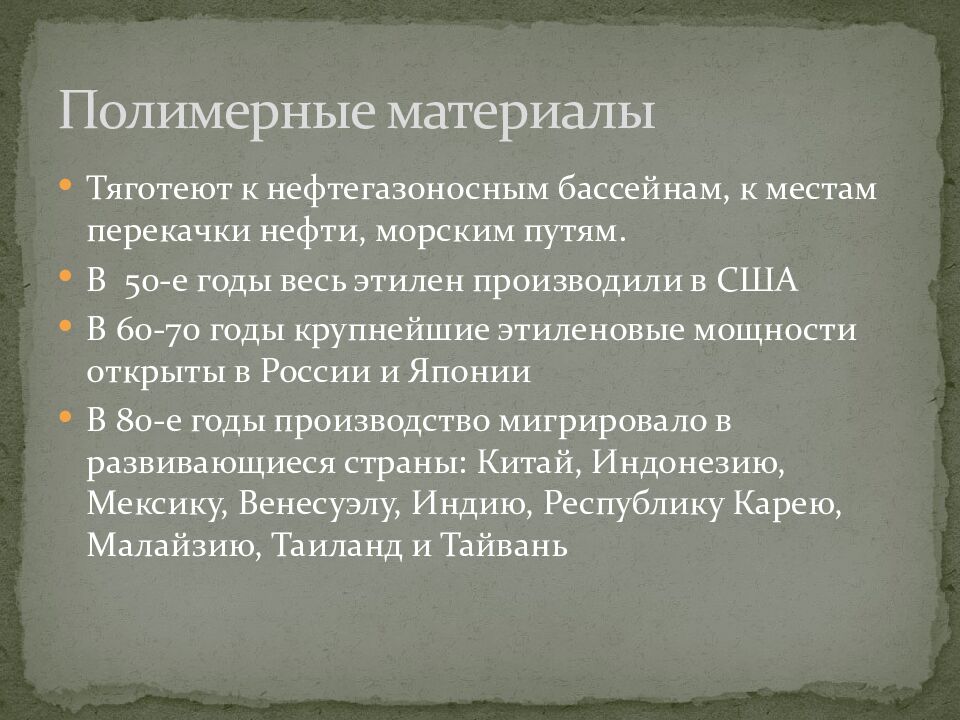 Полимерные материалы

• Тяготеют к нефтегазоносным бассейнам, к местам перекачки нефти, морским путям.
• В  50-е годы весь этилен производили в США
• В 60-70 годы крупнейшие этиленовые мощности открыты в России и Японии
• В 80-е годы производство мигрировало в развивающиеся страны: Китай, Индонезию, Мексику, Венесуэлу, Индию, Республику Карею, Малайзию, Таиланд и Тайвань